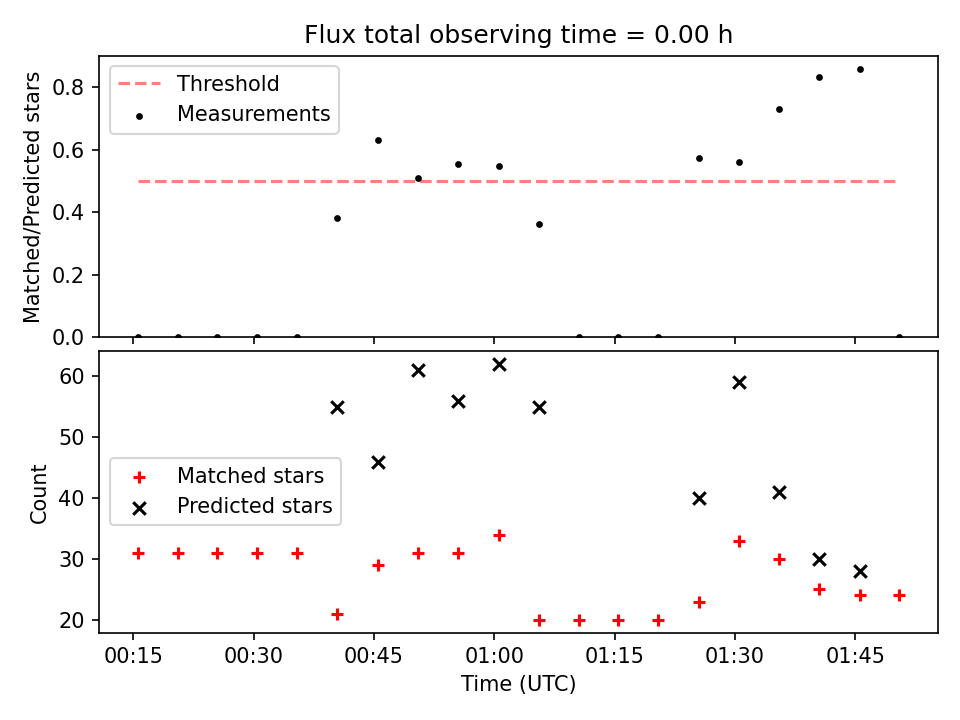 Flux total observing time = 0.00 h

Threshold
Measurements

Matched/Predicted stars

0.8
0.6
0.4
0.2
0.0

Matched stars
Predicted stars

Count

60
50
40
30
20

00:15 00:30 00:45 01:00 01:15 01:30 01:45

Time (UTC)